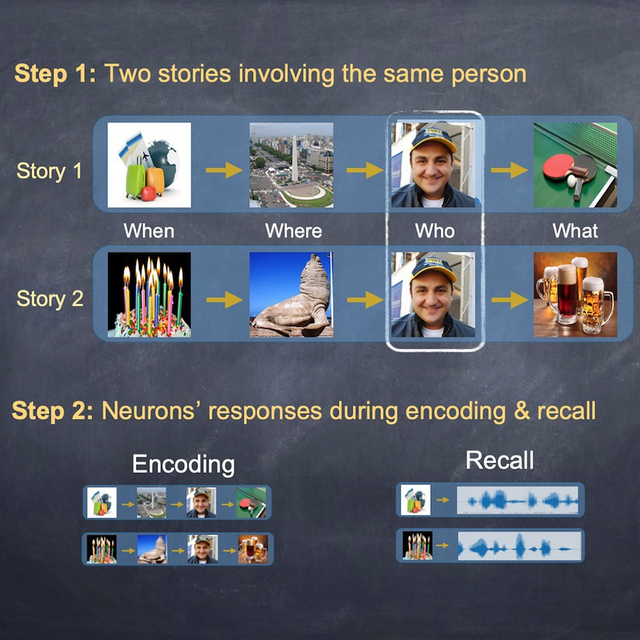 Step 1: Two stories involving the same person

Story 1

When Where Who What

Story 2

Step 2: Neurons' responses during encoding & recall

Encoding

Recall